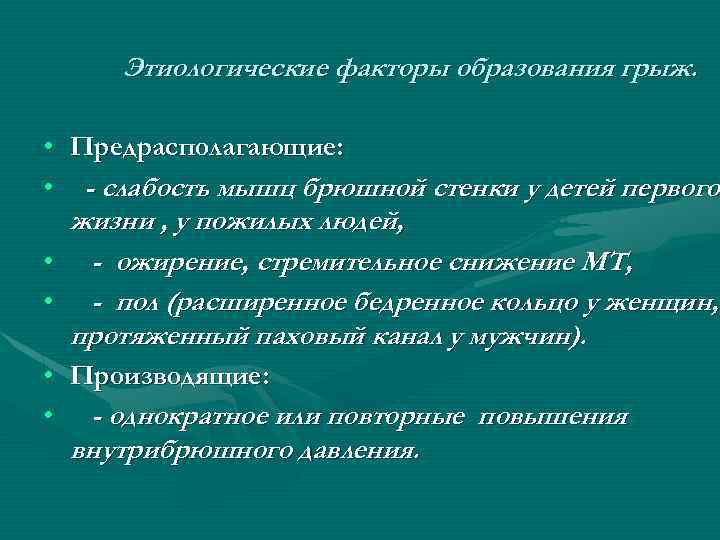 Этиологические факторы образования грыж.

• Предрасполагающие:
• - слабость мышц брюшной стенки у детей первого жизни , у пожилых людей,
• - ожирение, стремительное снижение МТ,
• - пол (расширенное бедренное кольцо у женщин, протяженный паховый канал у мужчин).
• Производящие:
• - однократное или повторные повышения внутрибрюшного давления.